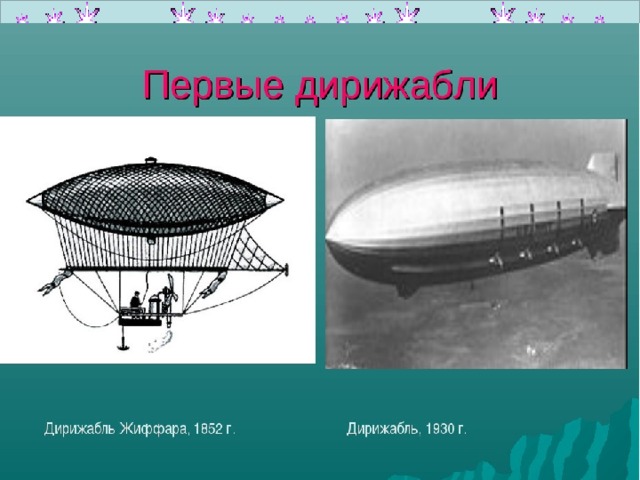 Первые дирижабли

Дирижабль Жиффара, 1852 г.

Дирижабль, 1930 г.